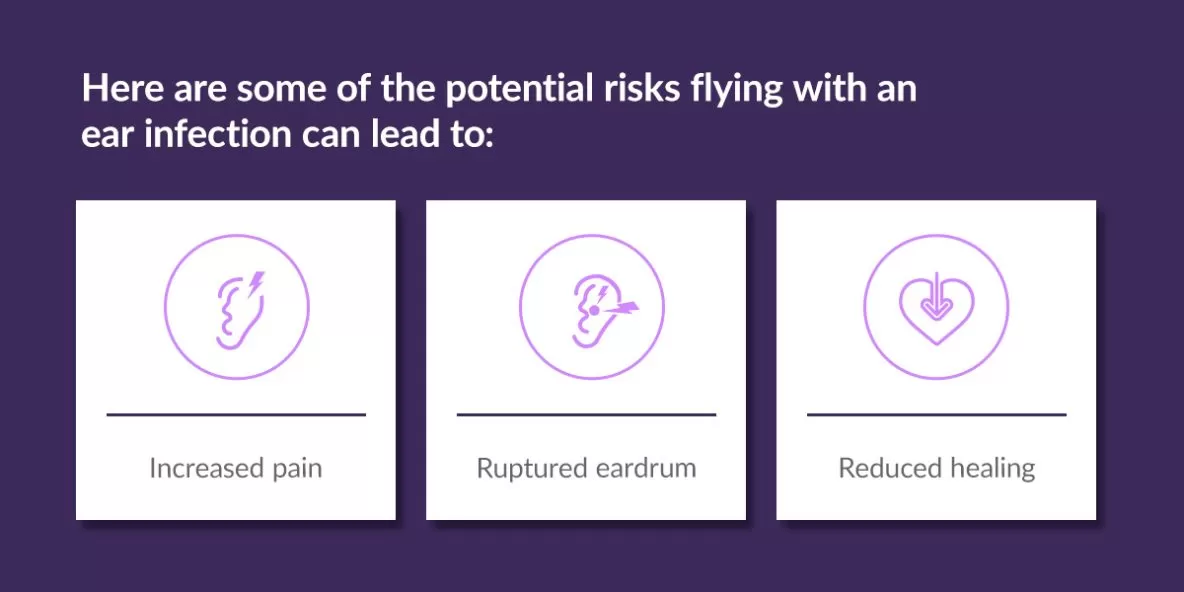 Here are some of the potential risks flying with an ear infection can lead to:

Increased pain

Ruptured eardrum

Reduced healing